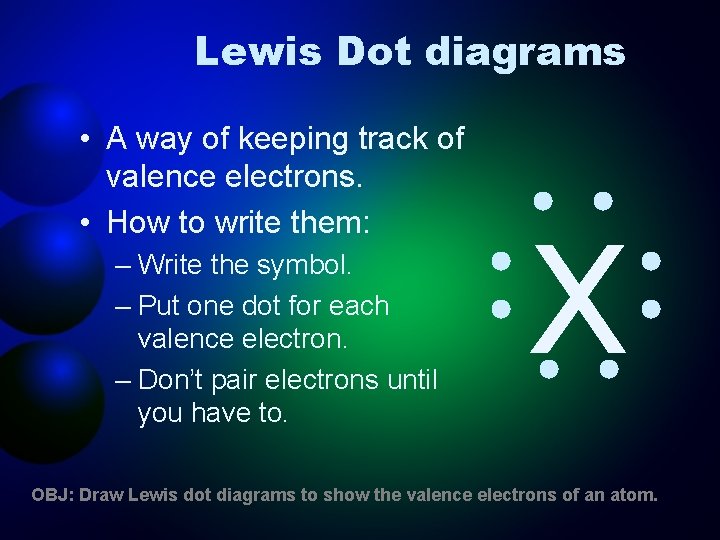 Lewis Dot diagrams

• A way of keeping track of valence electrons.

• How to write them:

– Write the symbol.

– Put one dot for each valence electron.

– Don't pair electrons until you have to.

X

OBJ: Draw Lewis dot diagrams to show the valence electrons of an atom.